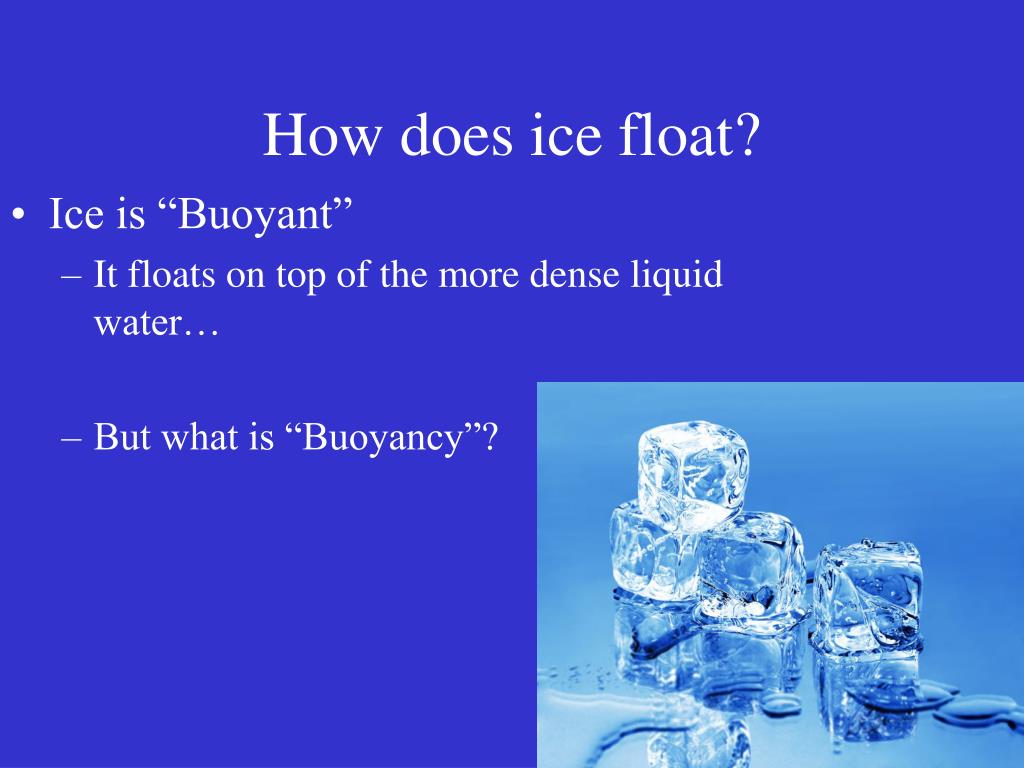 How does ice float?

• Ice is “Buoyant”
– It floats on top of the more dense liquid water…

– But what is “Buoyancy”?